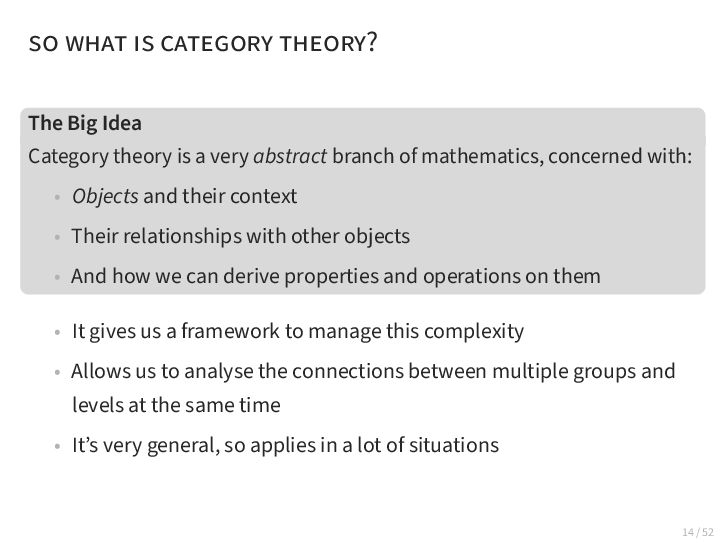 SO WHAT IS CATEGORY THEORY?

The Big Idea
Category theory is a very abstract branch of mathematics, concerned with:

• Objects and their context
• Their relationships with other objects
• And how we can derive properties and operations on them

• It gives us a framework to manage this complexity
• Allows us to analyse the connections between multiple groups and levels at the same time
• It's very general, so applies in a lot of situations

14 / 52